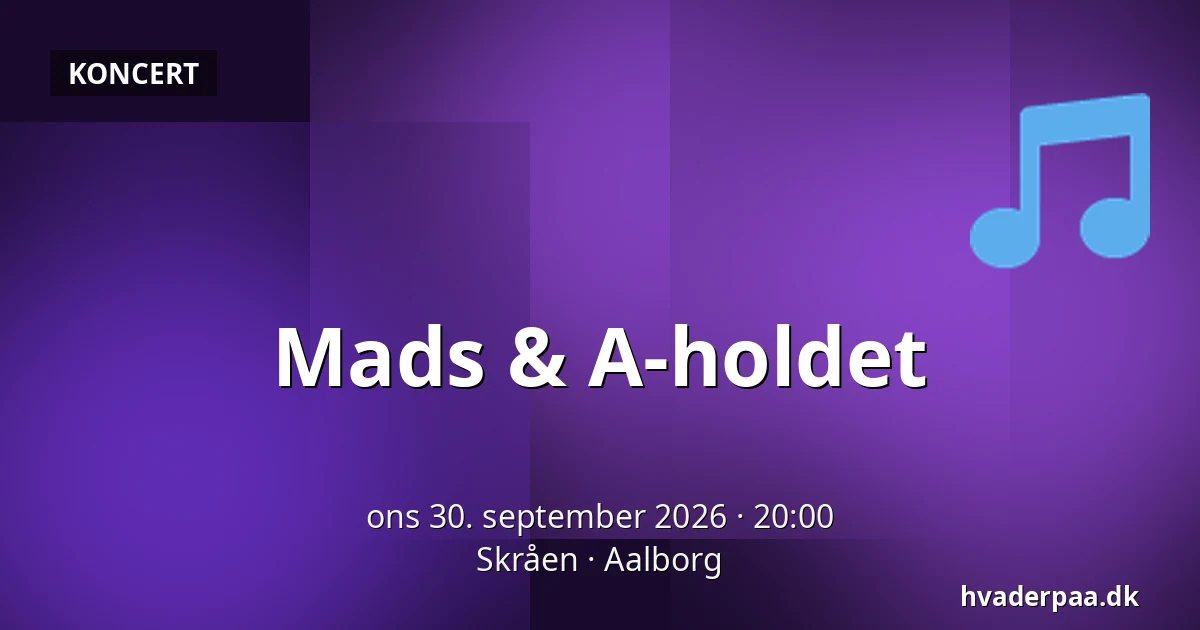 KONCERT

Mads & A-holdet

ons 30. september 2026 · 20:00
Skråen · Aalborg

hvaderpaa.dk